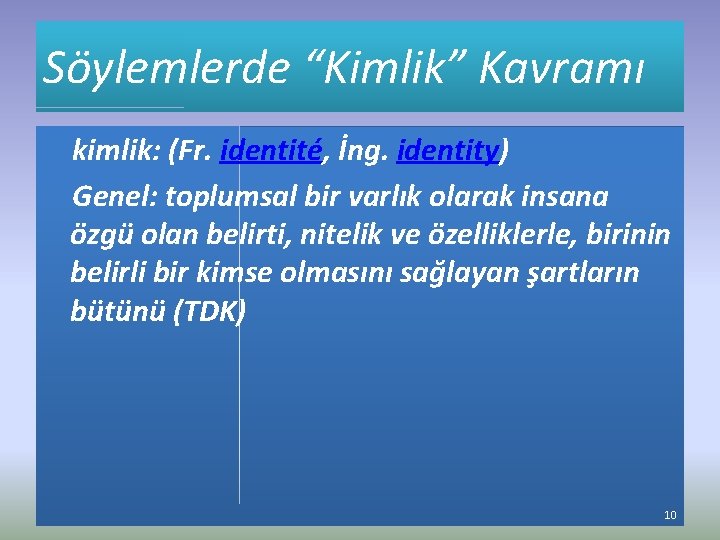 Söylemlerde “Kimlik” Kavramı

kimlik: (Fr. identité, İng. identity)

Genel: toplumsal bir varlık olarak insana özgü olan belirti, nitelik ve özelliklerle, birinin belirli bir kimse olmasını sağlayan şartların bütünü (TDK)

10